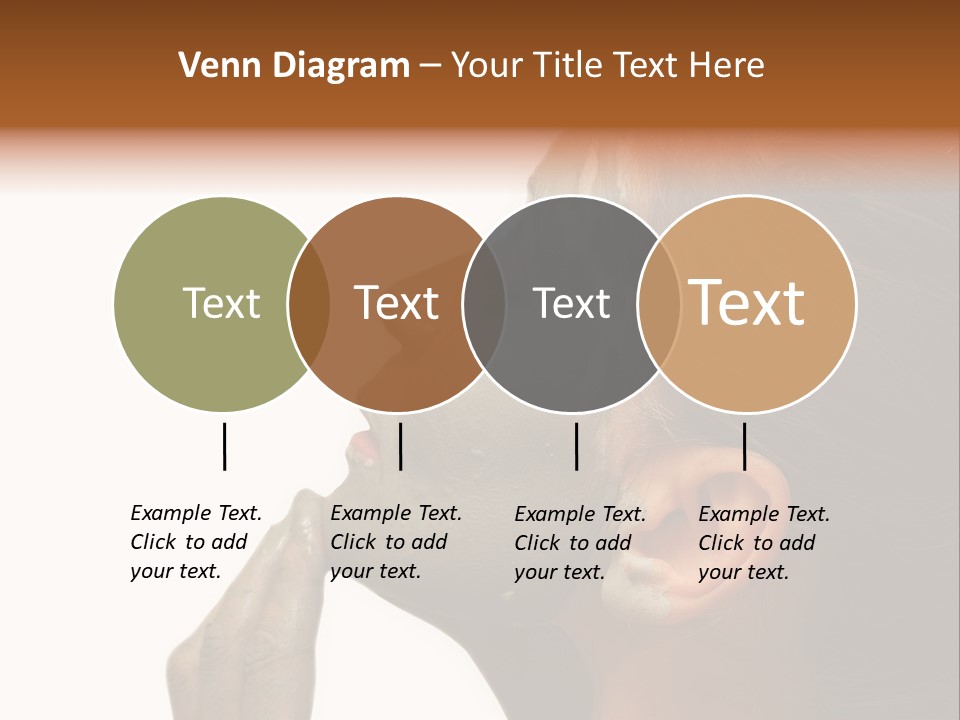 Venn Diagram – Your Title Text Here

Text

Text

Text

Text

Example Text. Click to add your text.

Example Text. Click to add your text.

Example Text. Click to add your text.

Example Text. Click to add your text.